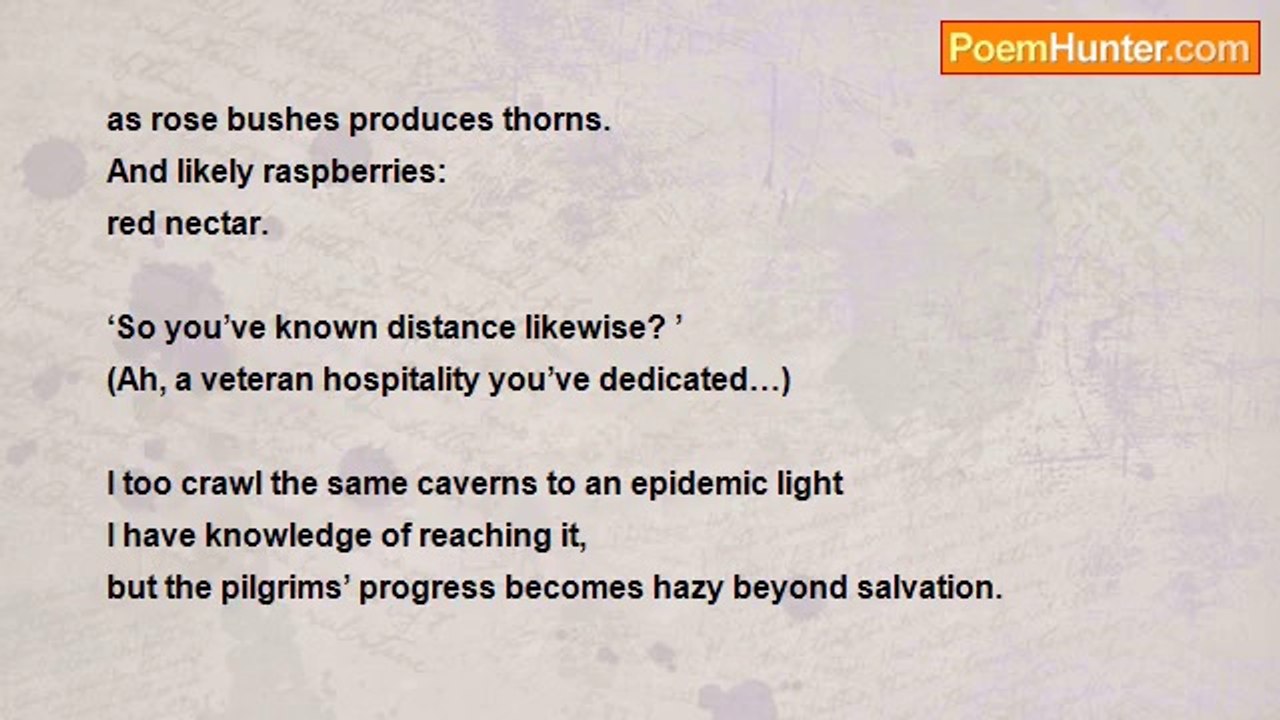 PoemHunter.com

as rose bushes produces thorns.
And likely raspberries:
red nectar.

‘So you’ve known distance likewise? ’
(Ah, a veteran hospitality you’ve dedicated…)

I too crawl the same caverns to an epidemic light
I have knowledge of reaching it,
but the pilgrims’ progress becomes hazy beyond salvation.